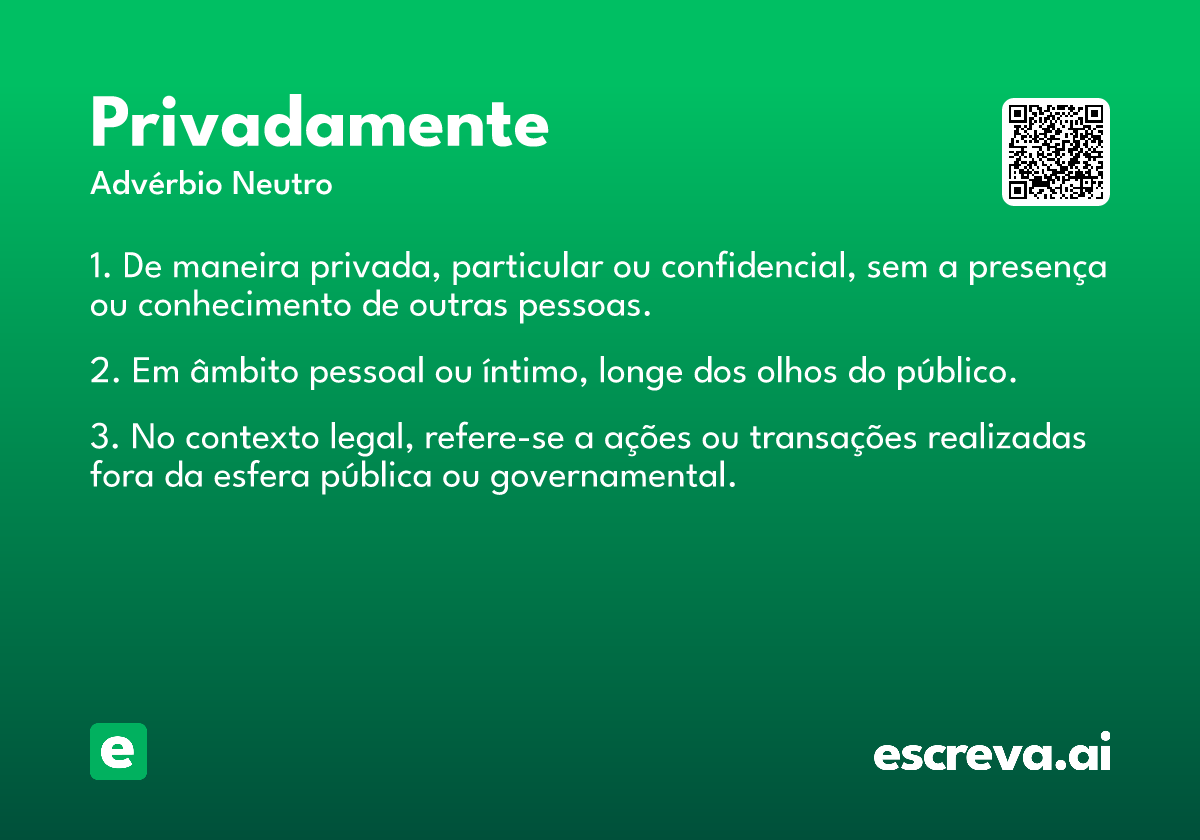 Privadamente

Advérbio Neutro

1. De maneira privada, particular ou confidencial, sem a presença ou conhecimento de outras pessoas.

2. Em âmbito pessoal ou íntimo, longe dos olhos do público.

3. No contexto legal, refere-se a ações ou transações realizadas fora da esfera pública ou governamental.

e

escreva.ai